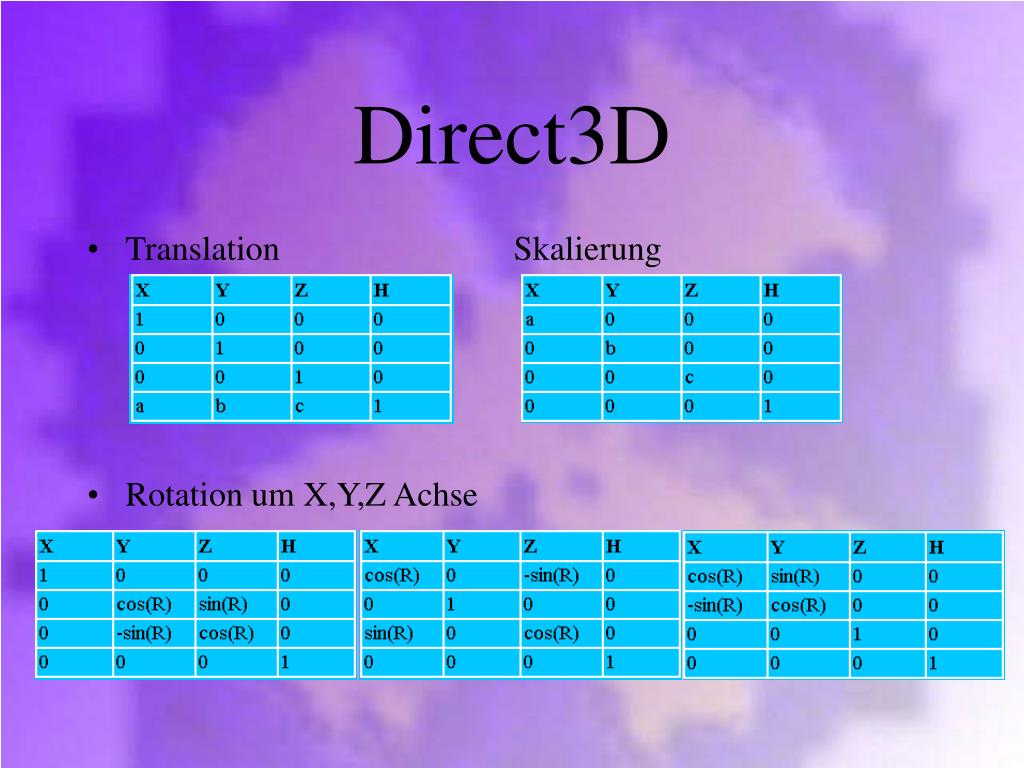 Direct3D

• Translation

| X | Y | Z | H |
|---|---|---|---|
| 1 | 0 | 0 | 0 |
| 0 | 1 | 0 | 0 |
| 0 | 0 | 1 | 0 |
| a | b | c | 1 |

Skalierung

| X | Y | Z | H |
|---|---|---|---|
| a | 0 | 0 | 0 |
| 0 | b | 0 | 0 |
| 0 | 0 | c | 0 |
| 0 | 0 | 0 | 1 |

• Rotation um X,Y,Z Achse

| X | Y | Z | H |
|---|---|---|---|
| 1 | 0 | 0 | 0 |
| 0 | cos(R) | sin(R) | 0 |
| 0 | -sin(R) | cos(R) | 0 |
| 0 | 0 | 0 | 1 |

| X | Y | Z | H |
|---|---|---|---|
| cos(R) | 0 | -sin(R) | 0 |
| 0 | 1 | 0 | 0 |
| sin(R) | 0 | cos(R) | 0 |
| 0 | 0 | 0 | 1 |

| X | Y | Z | H |
|---|---|---|---|
| cos(R) | sin(R) | 0 | 0 |
| -sin(R) | cos(R) | 0 | 0 |
| 0 | 0 | 1 | 0 |
| 0 | 0 | 0 | 1 |